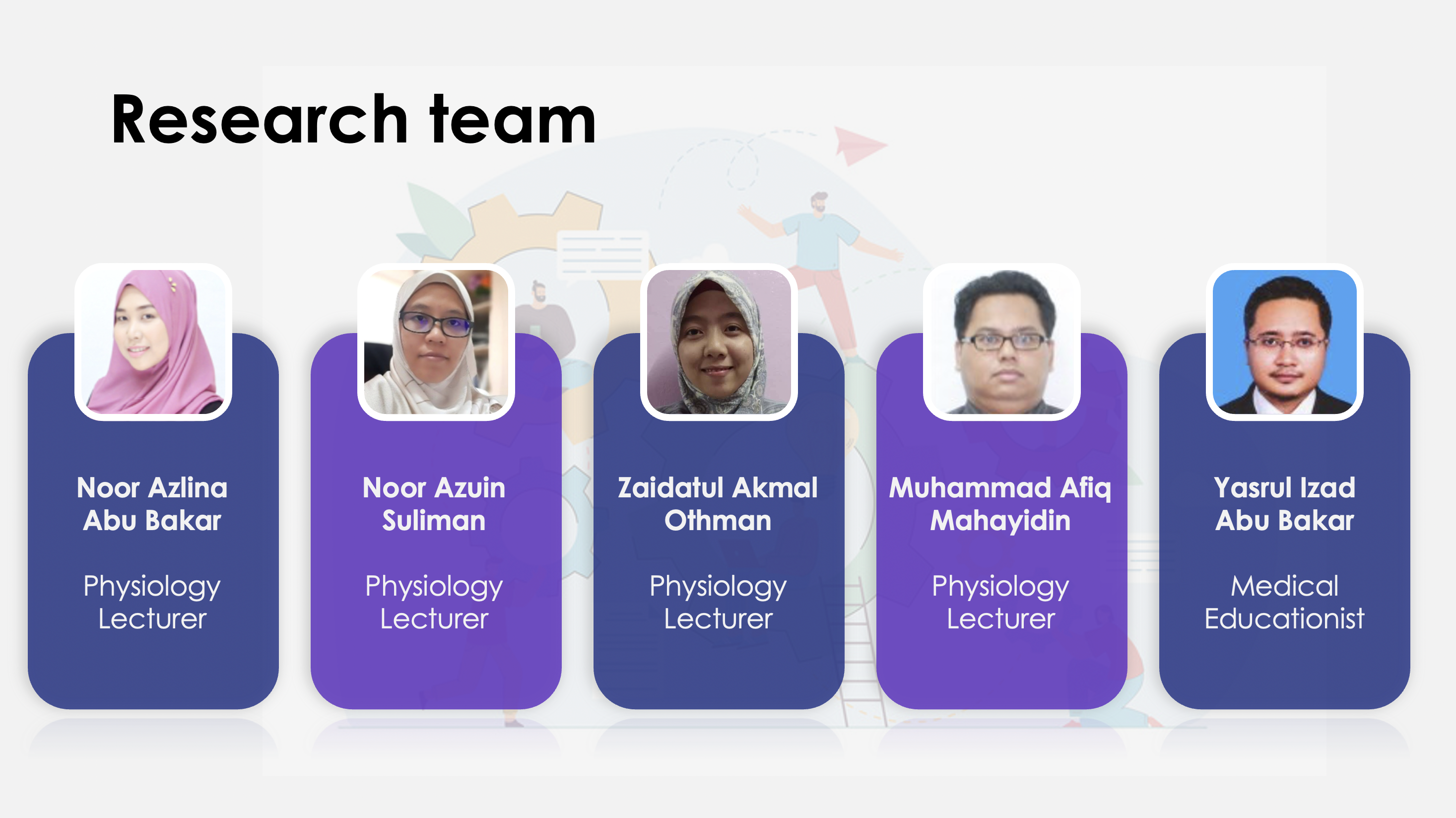 Research team

Noor Azlina Abu Bakar

Physiology Lecturer

Noor Azuin Suliman

Physiology Lecturer

Zaidatul Akmal Othman

Physiology Lecturer

Muhammad Afiq Mahayidin

Physiology Lecturer

Yasrul Izad Abu Bakar

Medical Educationist